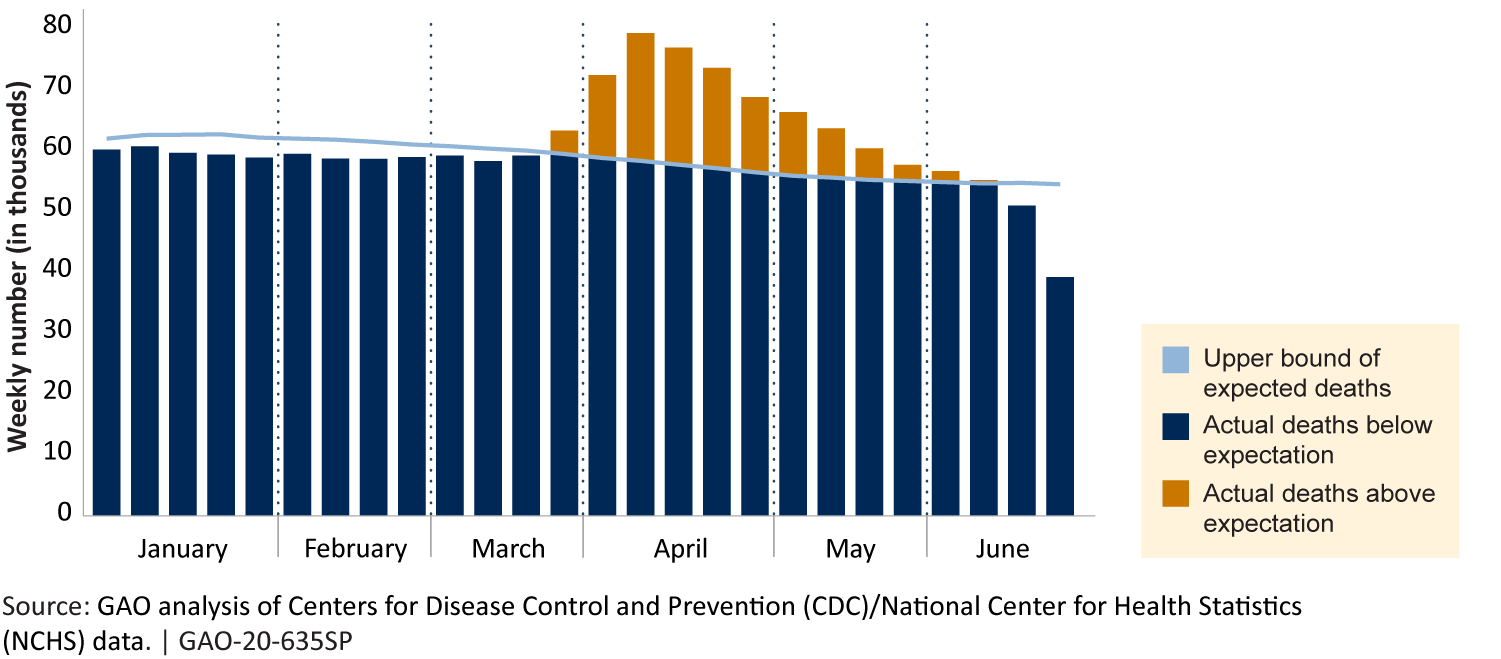 Weekly number (in thousands)

80
70
60
50
40
30
20
10
0

January
February
March
April
May
June

Upper bound of expected deaths
Actual deaths below expectation
Actual deaths above expectation

Source: GAO analysis of Centers for Disease Control and Prevention (CDC)/National Center for Health Statistics (NCHS) data. | GAO-20-635SP